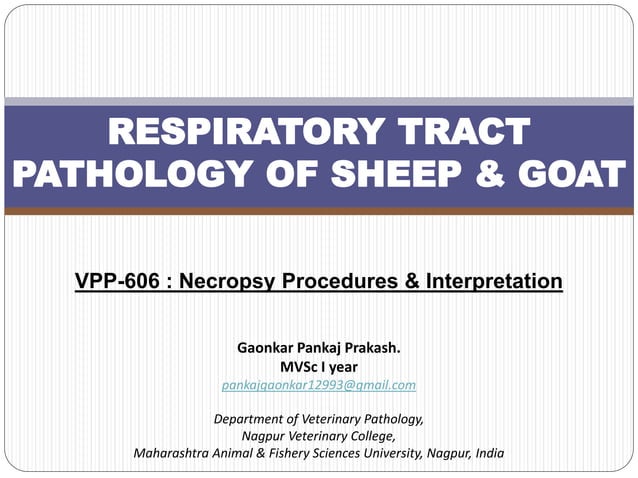 RESPIRATORY TRACT PATHOLOGY OF SHEEP & GOAT

VPP-606 : Necropsy Procedures & Interpretation

Gaonkar Pankaj Prakash.
MVSc I year
pankajgaonkar12993@gmail.com

Department of Veterinary Pathology,
Nagpur Veterinary College,
Maharashtra Animal & Fishery Sciences University, Nagpur, India